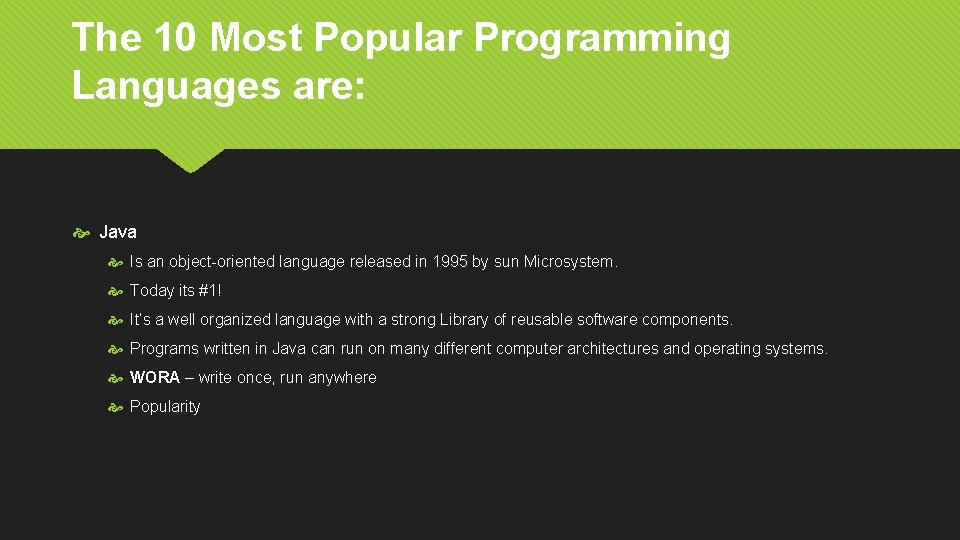 The 10 Most Popular Programming Languages are:

Java

Is an object-oriented language released in 1995 by sun Microsystem.

Today its #1!

It's a well organized language with a strong Library of reusable software components.

Programs written in Java can run on many different computer architectures and operating systems.

WORA – write once, run anywhere

Popularity